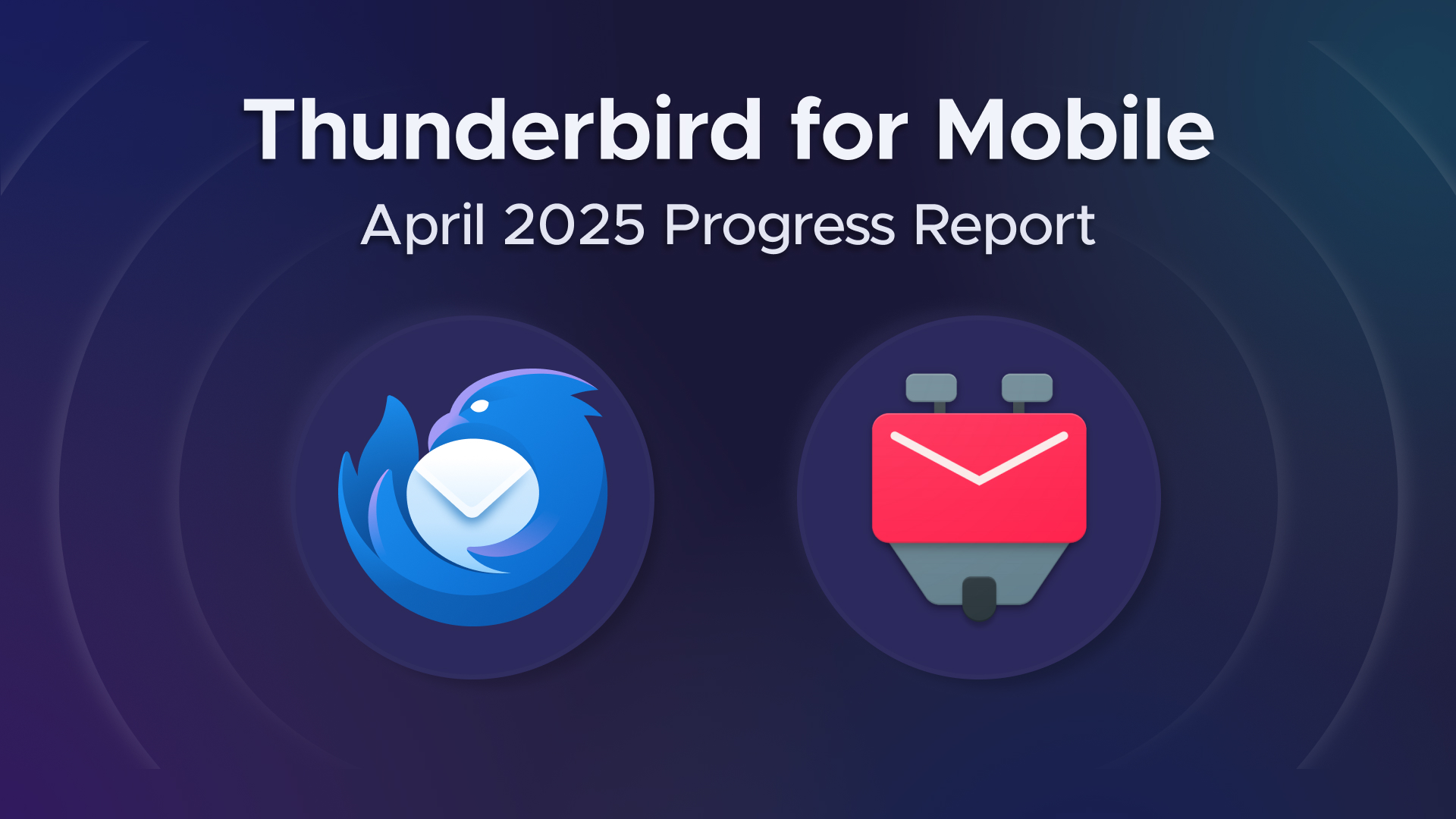 Thunderbird for Mobile

April 2025 Progress Report